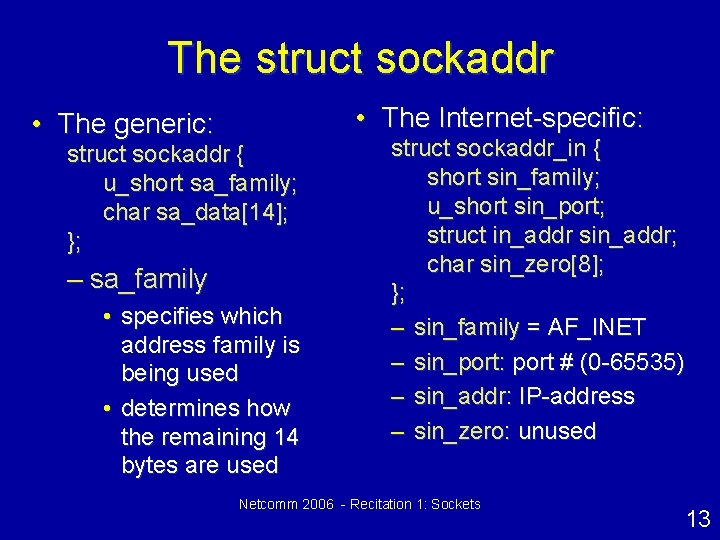 The struct sockaddr

• The generic:
struct sockaddr {
u_short sa_family;
char sa_data[14];
};
– sa_family
• specifies which address family is being used
• determines how the remaining 14 bytes are used

• The Internet-specific:
struct sockaddr_in {
short sin_family;
u_short sin_port;
struct in_addr sin_addr;
char sin_zero[8];
};
– sin_family = AF_INET
– sin_port: port # (0-65535)
– sin_addr: IP-address
– sin_zero: unused

Netcomm 2006 - Recitation 1: Sockets

13